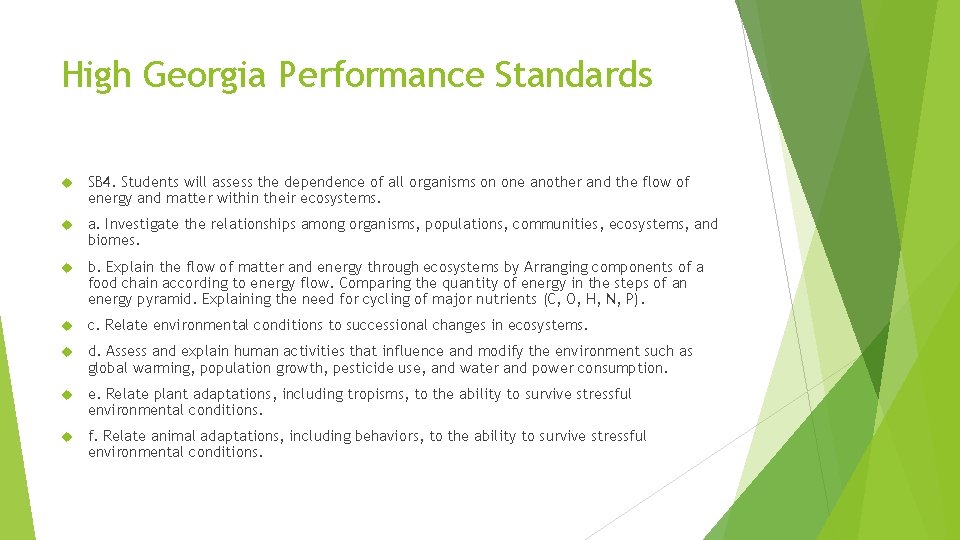 High Georgia Performance Standards

SB4. Students will assess the dependence of all organisms on one another and the flow of energy and matter within their ecosystems.

a. Investigate the relationships among organisms, populations, communities, ecosystems, and biomes.

b. Explain the flow of matter and energy through ecosystems by Arranging components of a food chain according to energy flow. Comparing the quantity of energy in the steps of an energy pyramid. Explaining the need for cycling of major nutrients (C, O, H, N, P).

c. Relate environmental conditions to successional changes in ecosystems.

d. Assess and explain human activities that influence and modify the environment such as global warming, population growth, pesticide use, and water and power consumption.

e. Relate plant adaptations, including tropisms, to the ability to survive stressful environmental conditions.

f. Relate animal adaptations, including behaviors, to the ability to survive stressful environmental conditions.